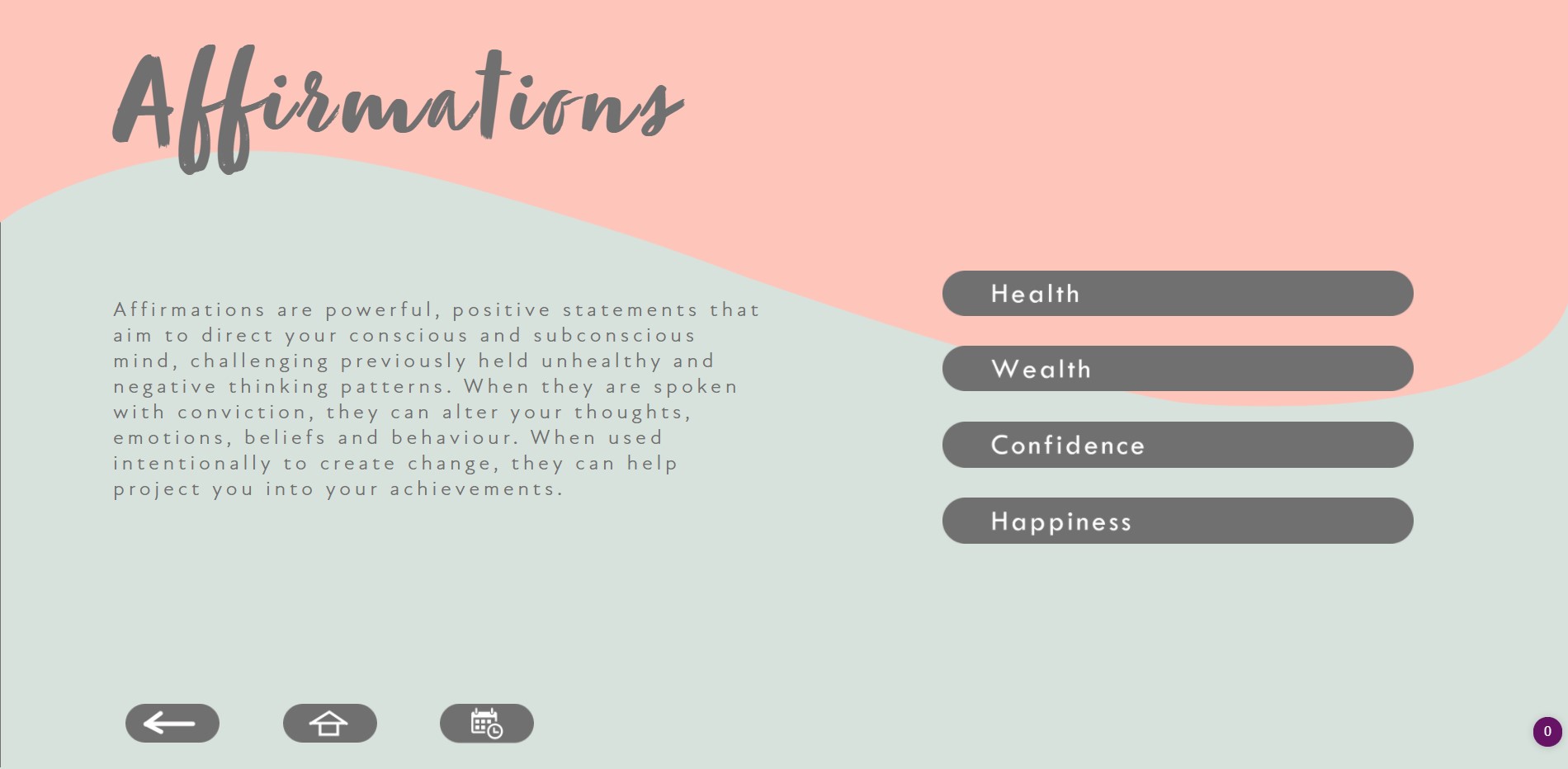 Affirmations

Affirmations are powerful, positive statements that aim to direct your conscious and subconscious mind, challenging previously held unhealthy and negative thinking patterns. When they are spoken with conviction, they can alter your thoughts, emotions, beliefs and behaviour. When used intentionally to create change, they can help project you into your achievements.

Health

Wealth

Confidence

Happiness

0